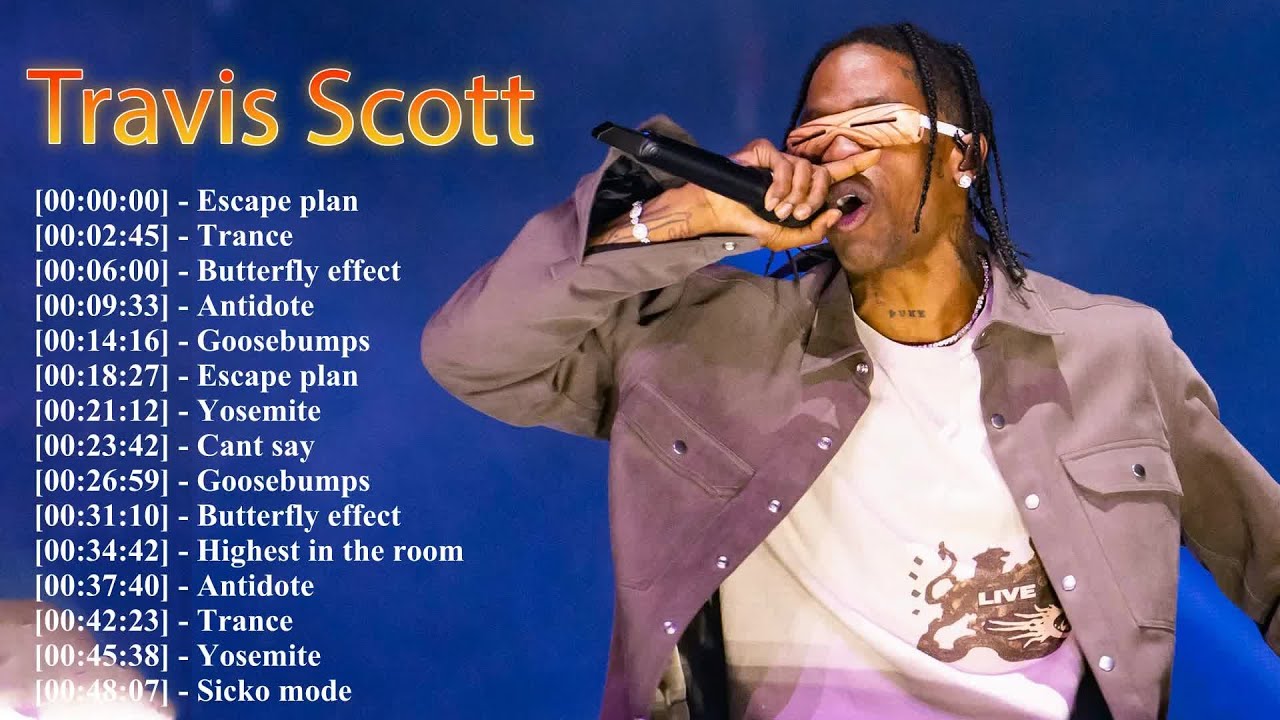 Travis Scott

[00:00:00] - Escape plan
[00:02:45] - Trance
[00:06:00] - Butterfly effect
[00:09:33] - Antidote
[00:14:16] - Goosebumps
[00:18:27] - Escape plan
[00:21:12] - Yosemite
[00:23:42] - Cant say
[00:26:59] - Goosebumps
[00:31:10] - Butterfly effect
[00:34:42] - Highest in the room
[00:37:40] - Antidote
[00:42:23] - Trance
[00:45:38] - Yosemite
[00:48:07] - Sicko mode

LIVE